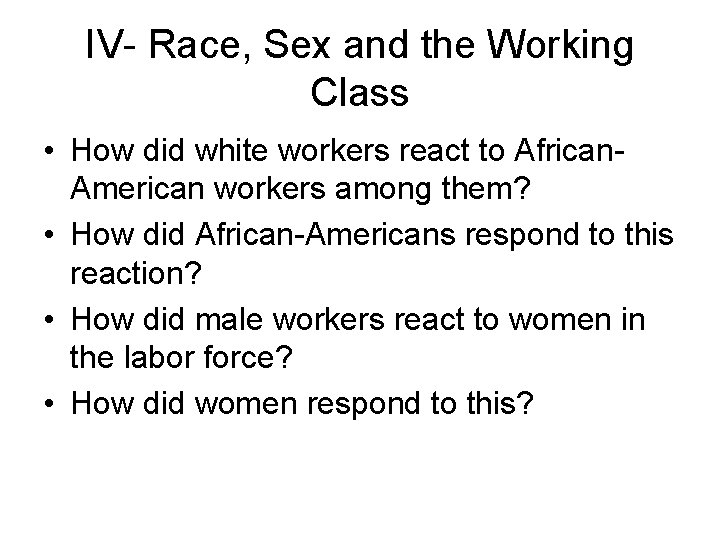 IV- Race, Sex and the Working Class

• How did white workers react to African-American workers among them?
• How did African-Americans respond to this reaction?
• How did male workers react to women in the labor force?
• How did women respond to this?